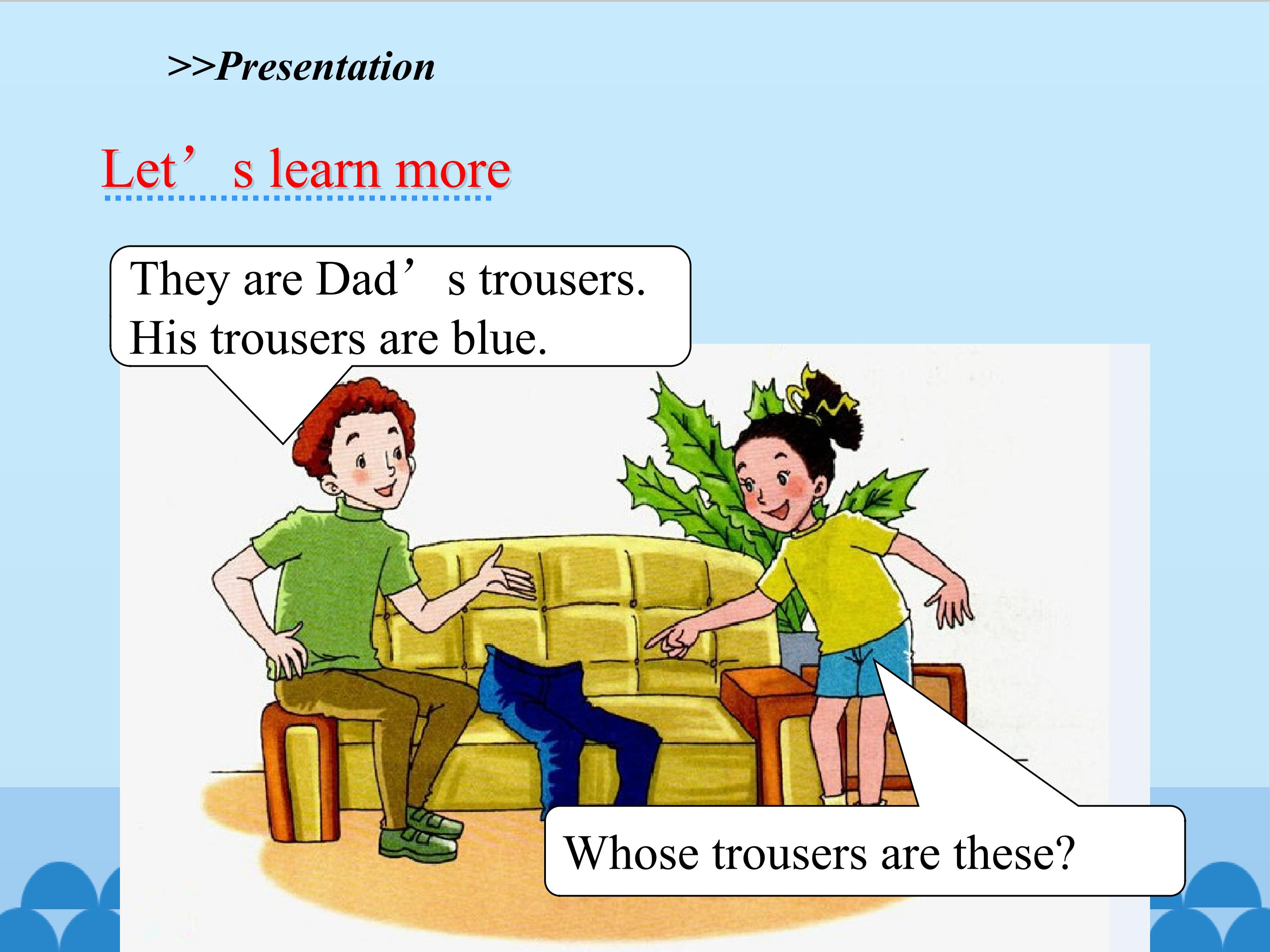 >>Presentation

Let’s learn more

They are Dad’s trousers. His trousers are blue.

Whose trousers are these?